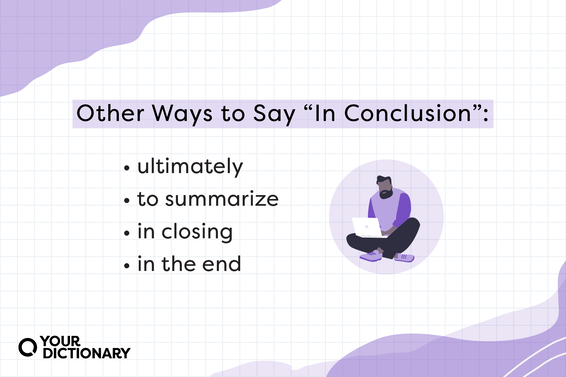 Other Ways to Say “In Conclusion”:

• ultimately
• to summarize
• in closing
• in the end

YOUR DICTIONARY